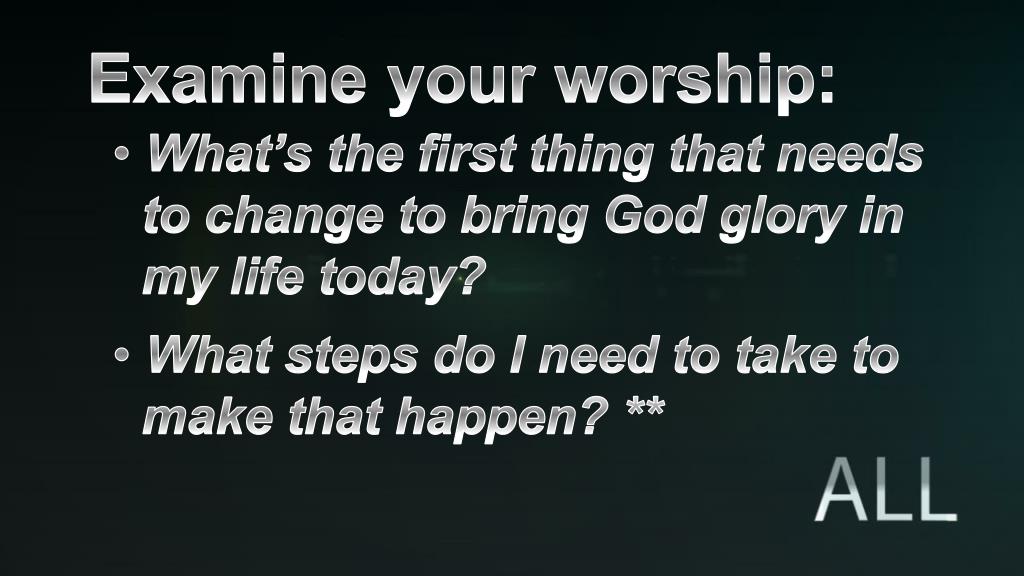 Examine your worship:

• What's the first thing that needs to change to bring God glory in my life today?

• What steps do I need to take to make that happen? **

ALL